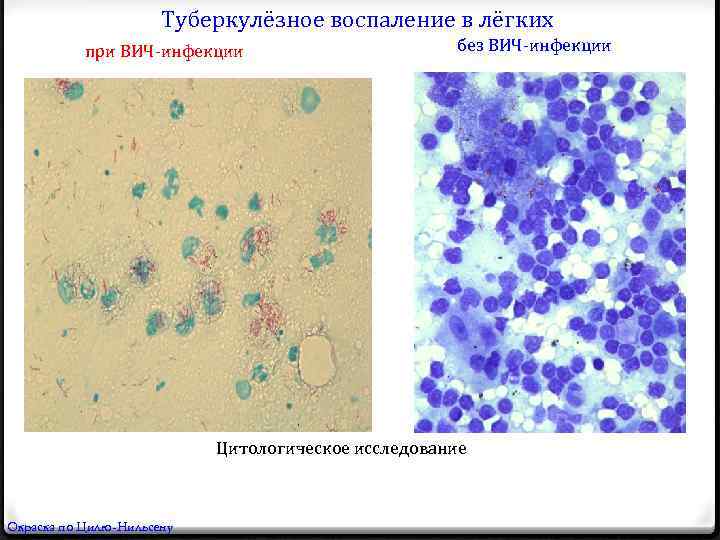 Туберкулёзное воспаление в лёгких

при ВИЧ-инфекции

без ВИЧ-инфекции

Цитологическое исследование

Окраска по Цилю-Нильсену